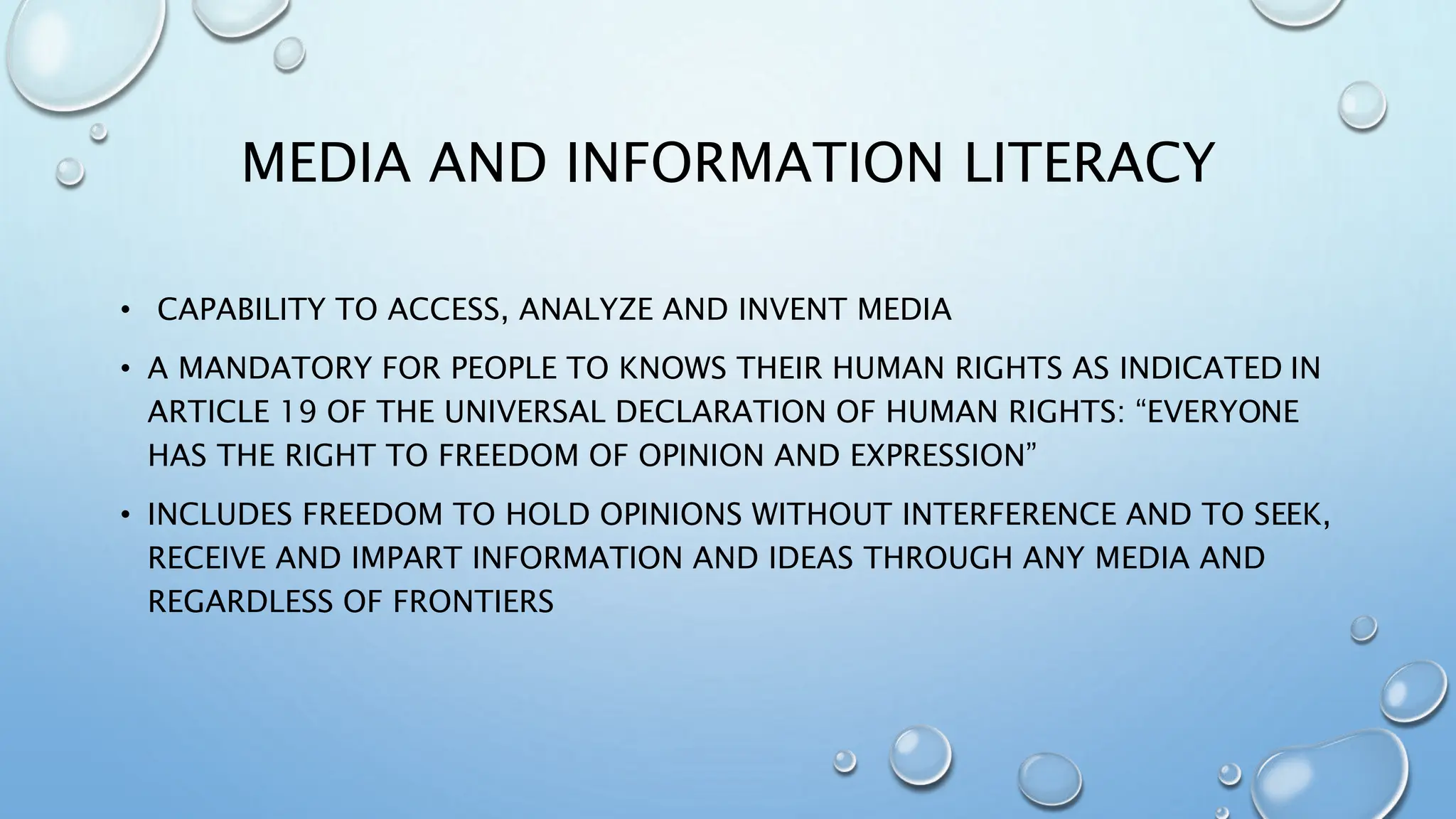 MEDIA AND INFORMATION LITERACY

• CAPABILITY TO ACCESS, ANALYZE AND INVENT MEDIA

• A MANDATORY FOR PEOPLE TO KNOWS THEIR HUMAN RIGHTS AS INDICATED IN ARTICLE 19 OF THE UNIVERSAL DECLARATION OF HUMAN RIGHTS: “EVERYONE HAS THE RIGHT TO FREEDOM OF OPINION AND EXPRESSION”

• INCLUDES FREEDOM TO HOLD OPINIONS WITHOUT INTERFERENCE AND TO SEEK, RECEIVE AND IMPART INFORMATION AND IDEAS THROUGH ANY MEDIA AND REGARDLESS OF FRONTIERS